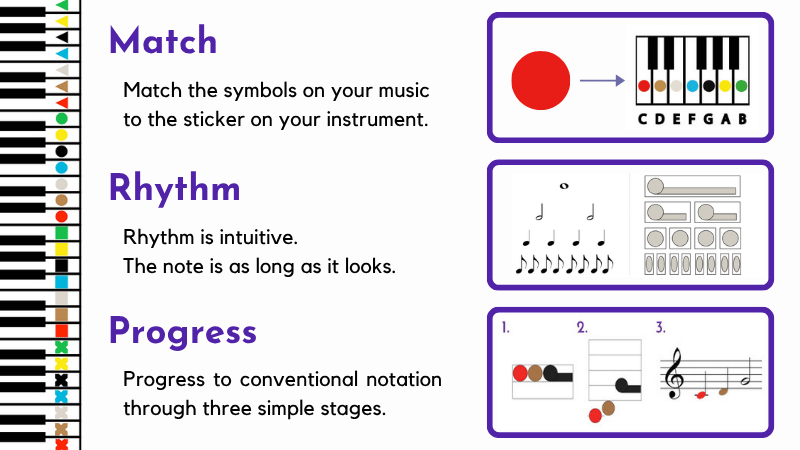 Match

Match the symbols on your music to the sticker on your instrument.

C D E F G A B

Rhythm

Rhythm is intuitive.
The note is as long as it looks.

Progress

Progress to conventional notation through three simple stages.

1.

2.

3.